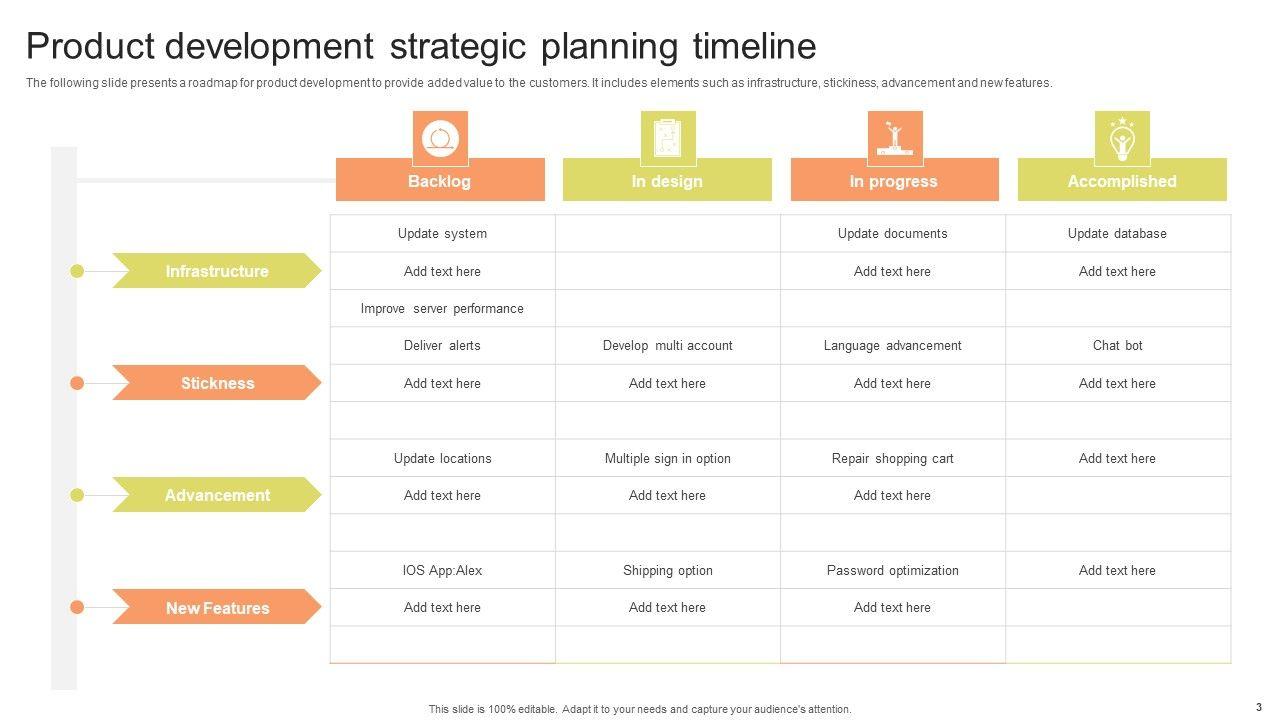 Product development strategic planning timeline

The following slide presents a roadmap for product development to provide added value to the customers. It includes elements such as infrastructure, stickiness, advancement and new features.

| | Backlog | In design | In progress | Accomplished |
|---|---|---|---|---|
| Infrastructure | Update system | | Update documents | Update database |
| | Add text here | | Add text here | Add text here |
| | Improve server performance | | | |
| Stickness | Deliver alerts | Develop multi account | Language advancement | Chat bot |
| | Add text here | Add text here | Add text here | Add text here |
| | | | | |
| Advancement | Update locations | Multiple sign in option | Repair shopping cart | Add text here |
| | Add text here | Add text here | Add text here | |
| | | | | |
| New Features | IOS App:Alex | Shipping option | Password optimization | Add text here |
| | Add text here | Add text here | Add text here | |
| | | | | |

This slide is 100% editable. Adapt it to your needs and capture your audience's attention.

3